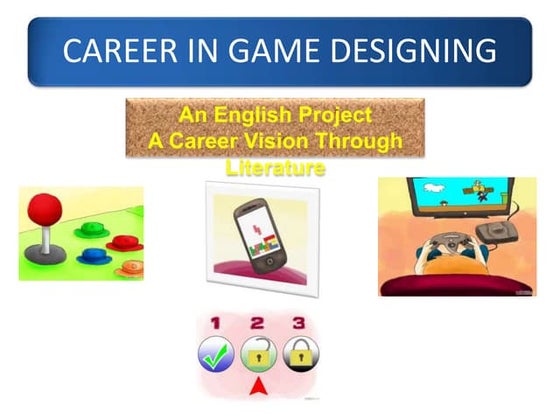 CAREER IN GAME DESIGNING

An English Project
A Career Vision Through Literature

1 2 3